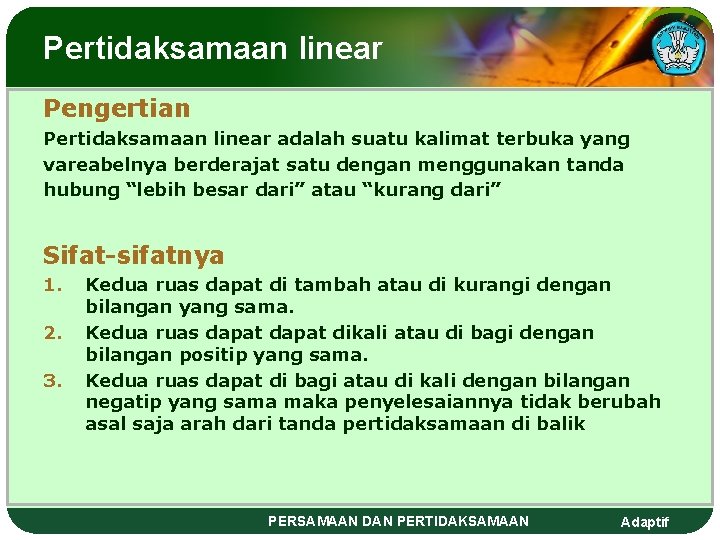 Pertidaksamaan linear

Pengertian

Pertidaksamaan linear adalah suatu kalimat terbuka yang vareabelnya berderajat satu dengan menggunakan tanda hubung “lebih besar dari” atau “kurang dari”

Sifat-sifatnya

1. Kedua ruas dapat di tambah atau di kurangi dengan bilangan yang sama.
2. Kedua ruas dapat dapat dikali atau di bagi dengan bilangan positip yang sama.
3. Kedua ruas dapat di bagi atau di kali dengan bilangan negatip yang sama maka penyelesaiannya tidak berubah asal saja arah dari tanda pertidaksamaan di balik

PERSAMAAN DAN PERTIDAKSAMAAN

Adaptif